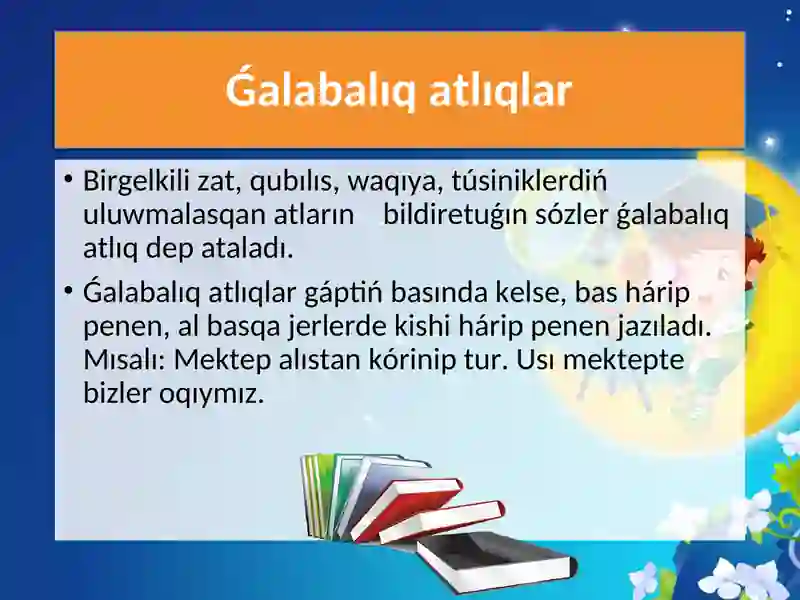 Ǵalabalıq atlıqlar

• Birgelkili zat, qubılıs, waqıya, túsiniklerdiń uluwmalasqan atların bildiretuǵın sózler ǵalabalıq atlıq dep ataladı.

• Ǵalabalıq atlıqlar gáptiń basında kelse, bas hárip penen, al basqa jerlerde kishi hárip penen jazıladı. Mısalı: Mektep alıstan kórinip tur. Usı mektepte bizler oqıymız.